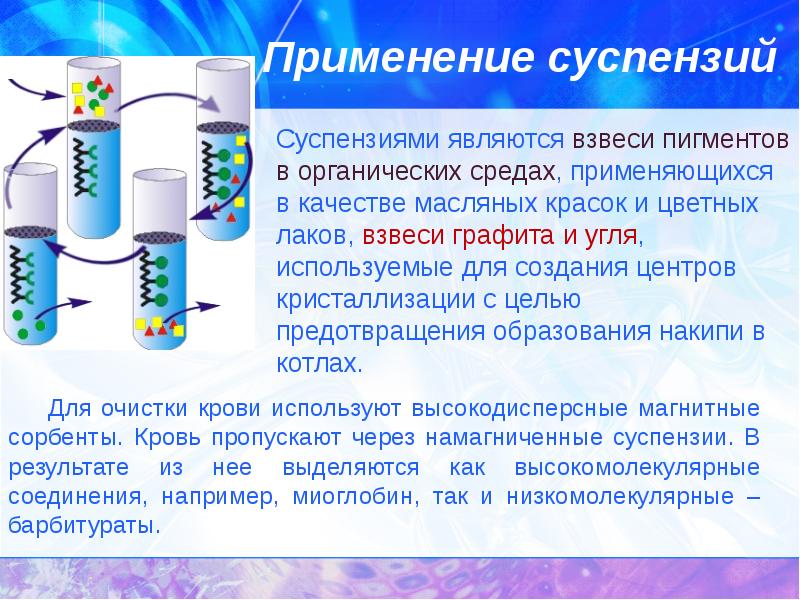 Применение суспензий

Суспензиями являются взвеси пигментов в органических средах, применяющихся в качестве масляных красок и цветных лаков, взвеси графита и угля, используемые для создания центров кристаллизации с целью предотвращения образования накипи в котлах.

Для очистки крови используют высокодисперсные магнитные сорбенты. Кровь пропускают через намагниченные суспензии. В результате из нее выделяются как высокомолекулярные соединения, например, миоглобин, так и низкомолекулярные – барбитураты.